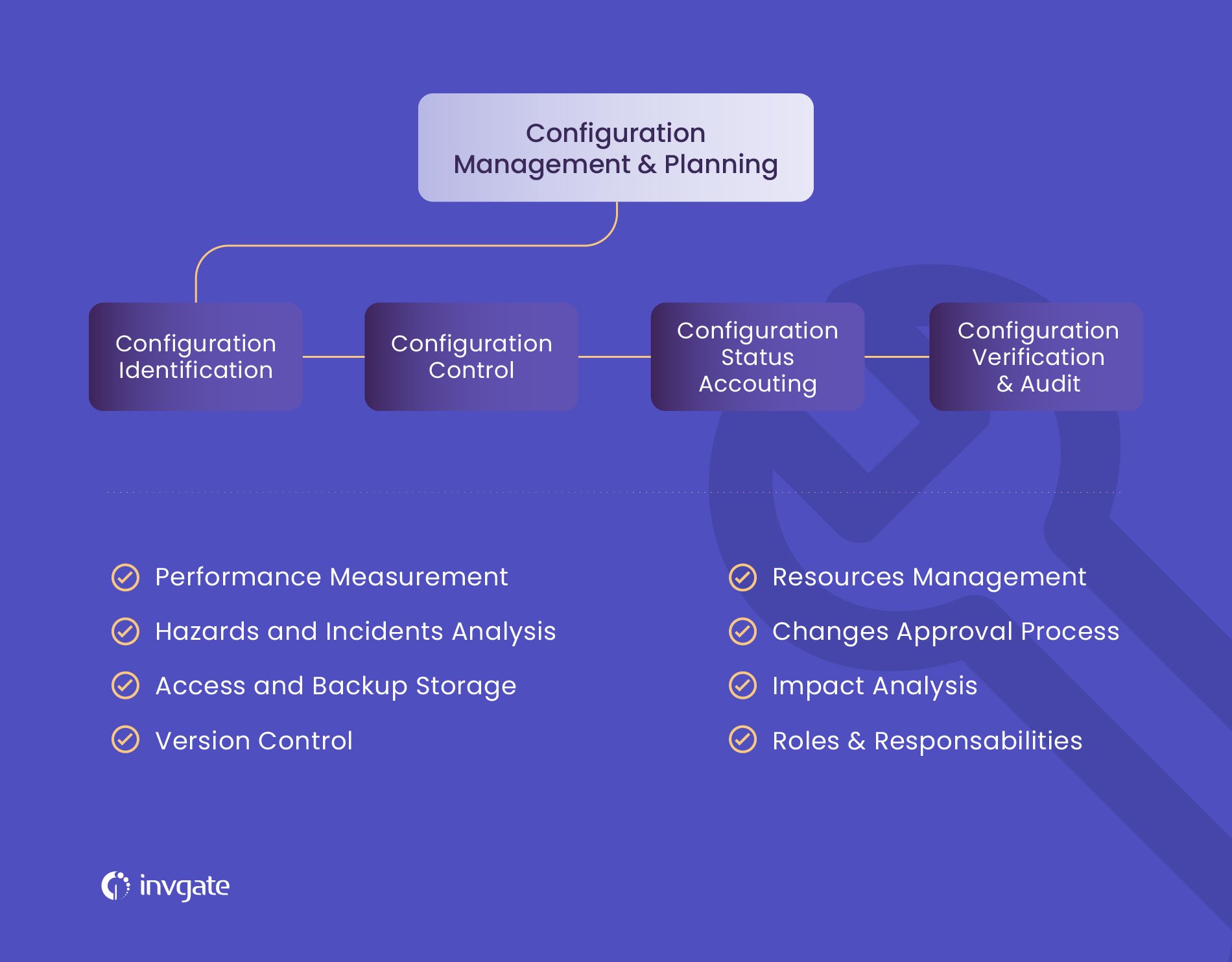 Configuration Management & Planning

Configuration Identification

Configuration Control

Configuration Status Accouting

Configuration Verification & Audit

Performance Measurement

Hazards and Incidents Analysis

Access and Backup Storage

Version Control

Resources Management

Changes Approval Process

Impact Analysis

Roles & Responsabilities

invgate